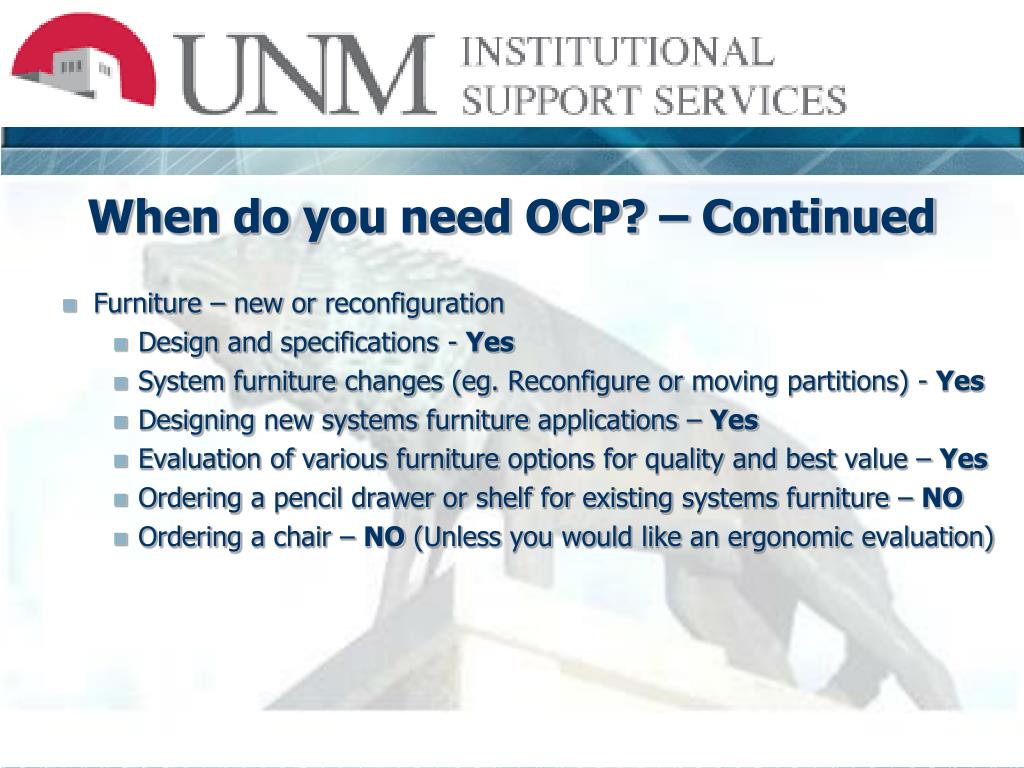 UNM INSTITUTIONAL SUPPORT SERVICES

When do you need OCP? – Continued

Furniture – new or reconfiguration
Design and specifications - Yes
System furniture changes (eg. Reconfigure or moving partitions) - Yes
Designing new systems furniture applications – Yes
Evaluation of various furniture options for quality and best value – Yes
Ordering a pencil drawer or shelf for existing systems furniture – NO
Ordering a chair – NO (Unless you would like an ergonomic evaluation)